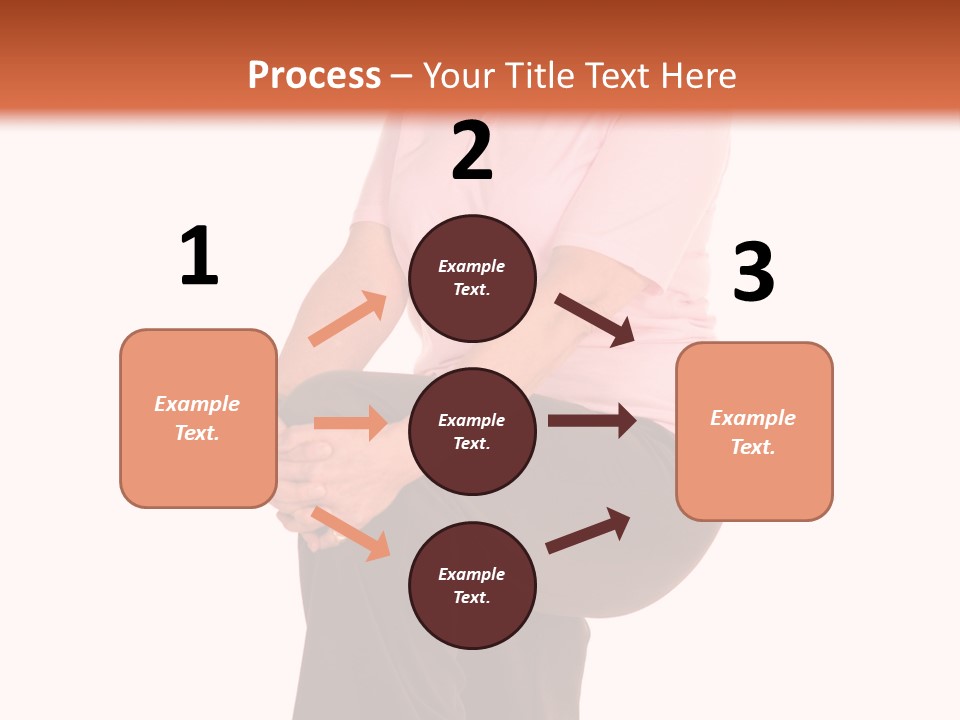 Process – Your Title Text Here

1

Example Text.

2

Example Text.

Example Text.

Example Text.

3

Example Text.